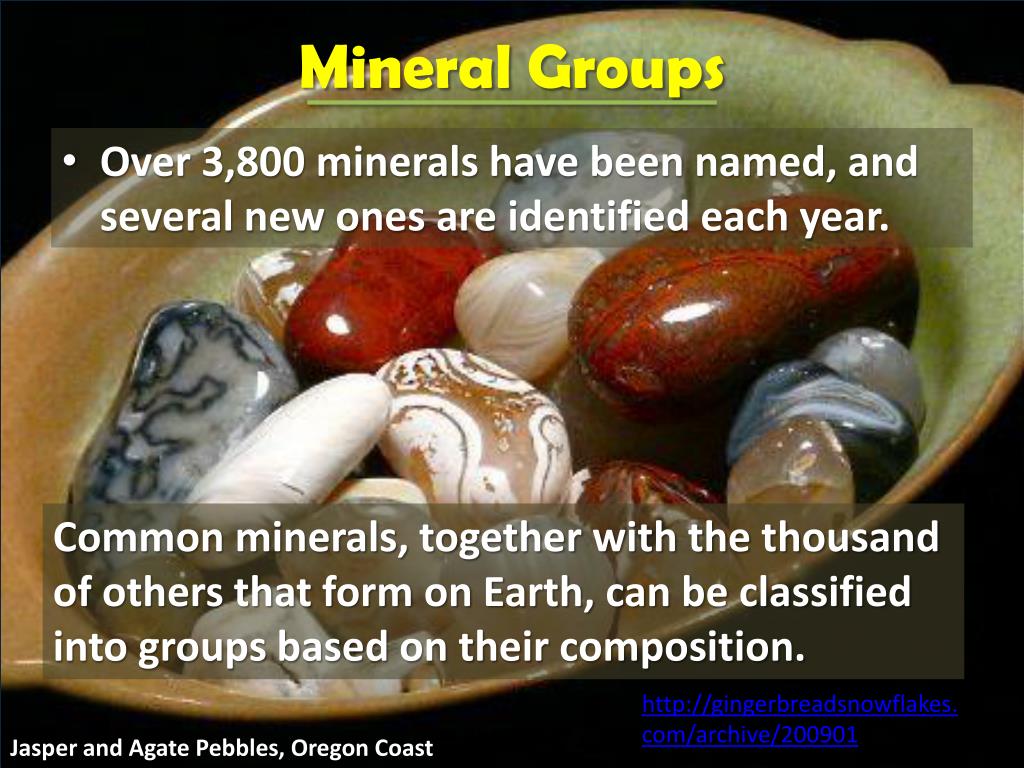 Mineral Groups

• Over 3,800 minerals have been named, and several new ones are identified each year.

Common minerals, together with the thousand of others that form on Earth, can be classified into groups based on their composition.

http://gingerbreadsnowflakes.com/archive/200901

Jasper and Agate Pebbles, Oregon Coast